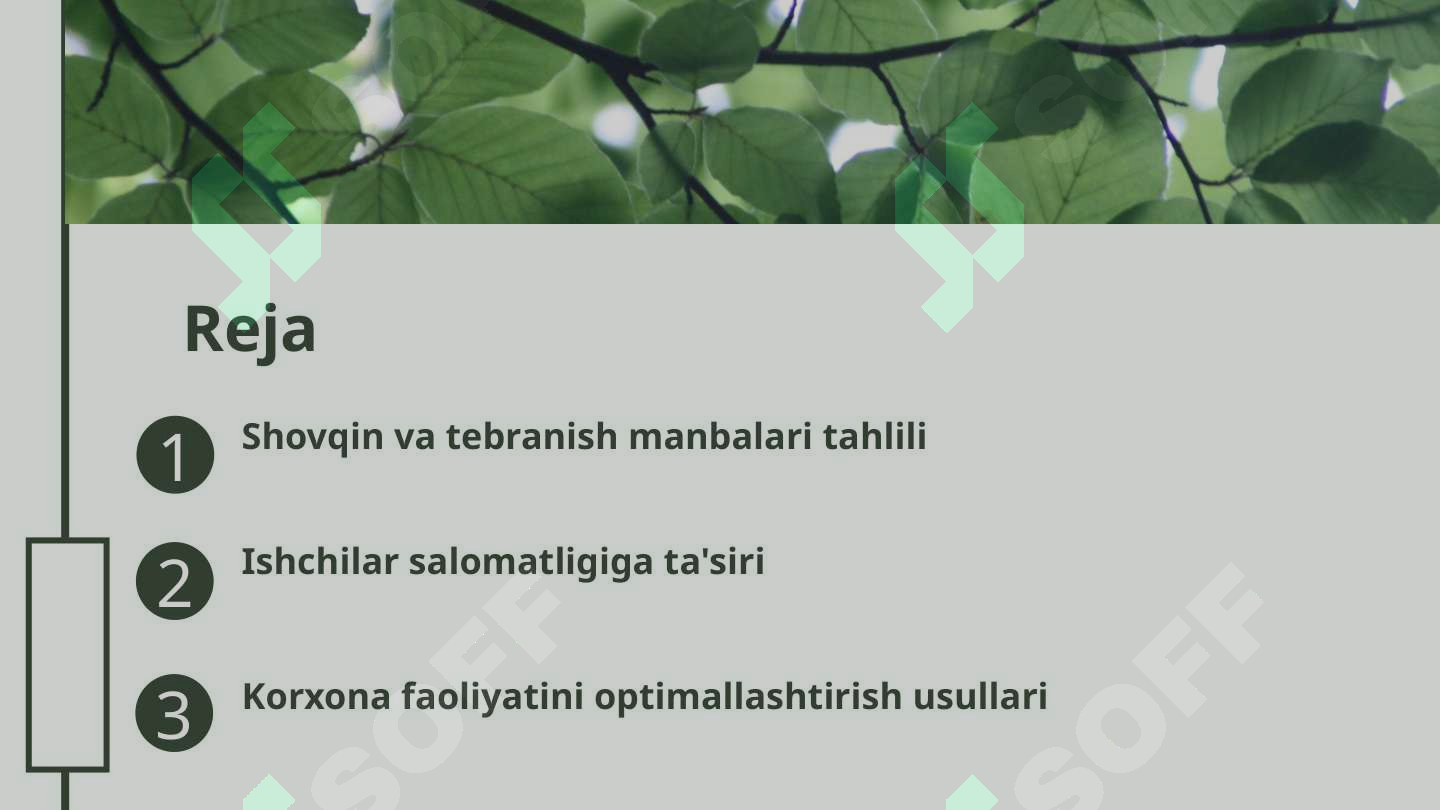 Reja

1 Shovqin va tebranish manbalari tahlili

2 Ishchilar salomatligiga ta'siri

3 Korxona faoliyatini optimallashtirish usullari

SOFF SOFF